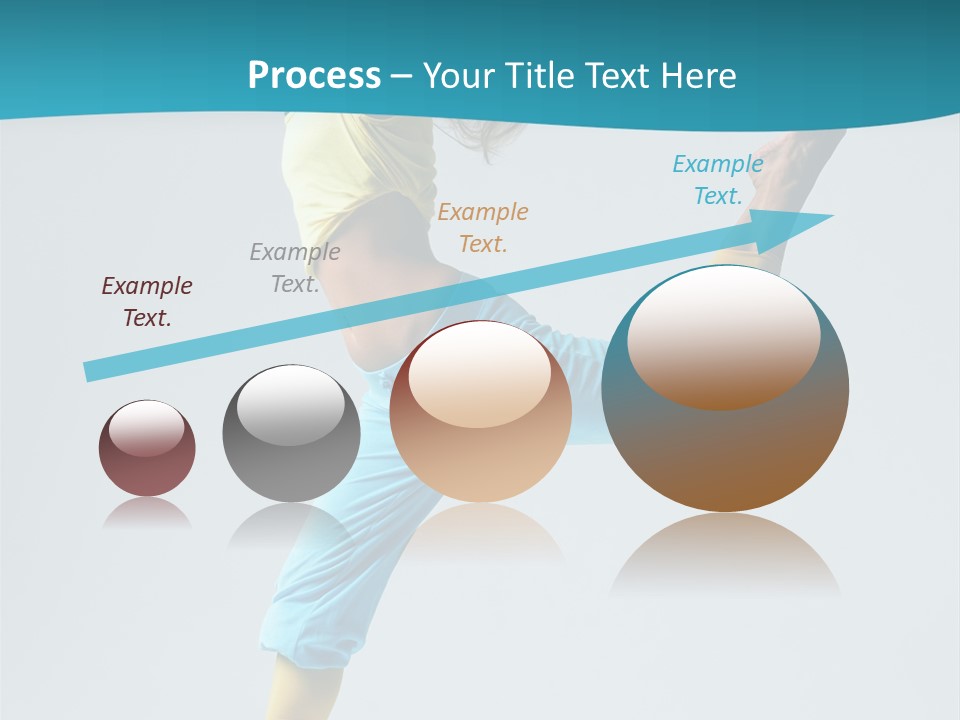 Process – Your Title Text Here

Example Text.

Example Text.

Example Text.

Example Text.